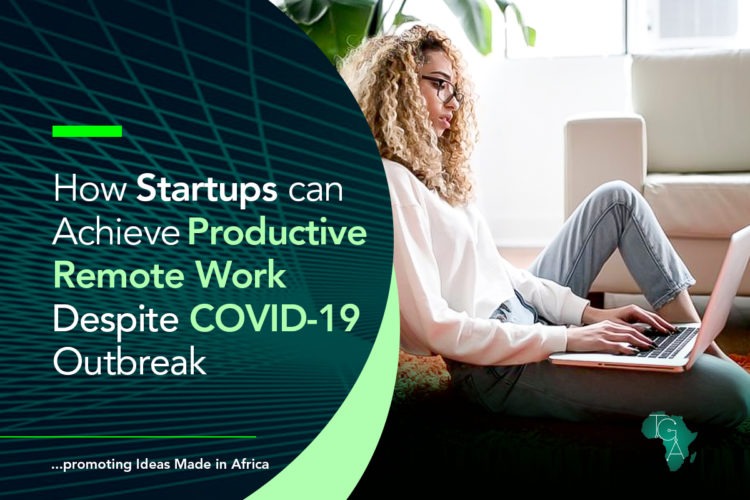 How Startups can Achieve Productive Remote Work Despite COVID-19 Outbreak

...promoting Ideas Made in Africa

TGA